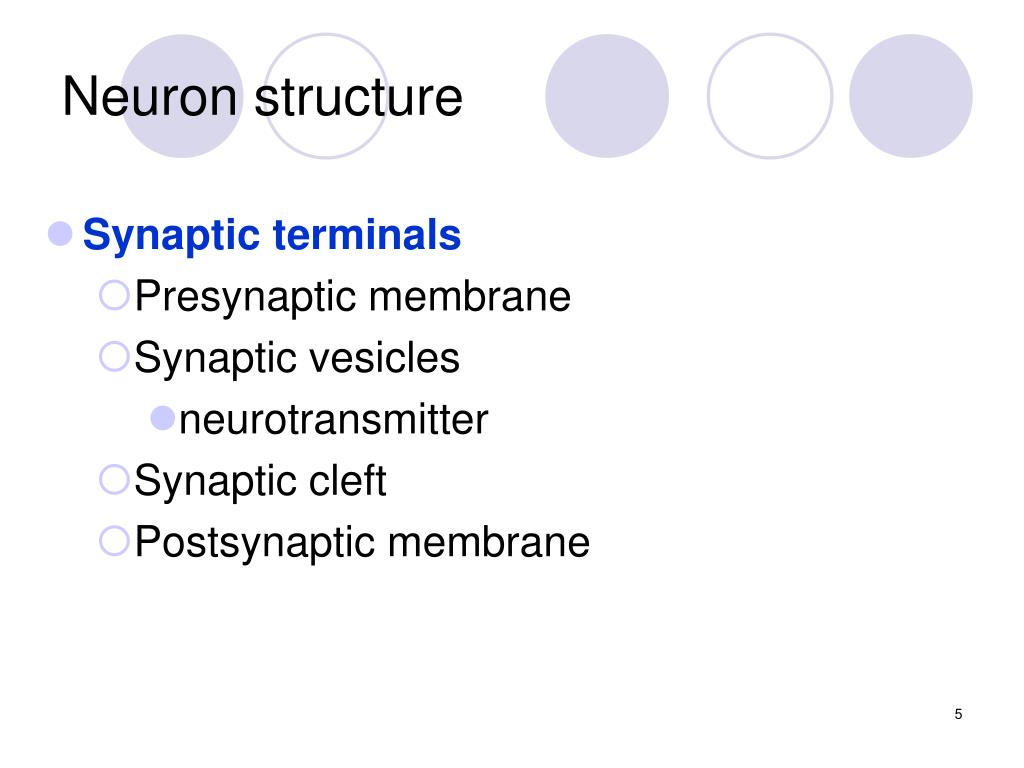 Neuron structure

Synaptic terminals
Presynaptic membrane
Synaptic vesicles
neurotransmitter
Synaptic cleft
Postsynaptic membrane

5